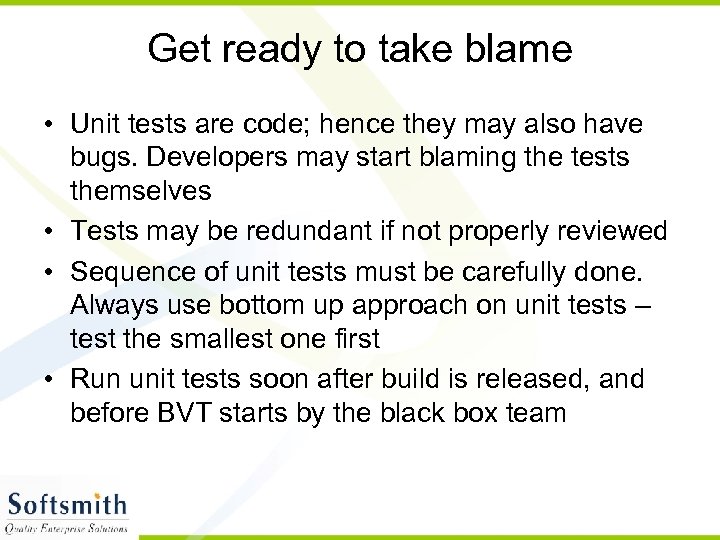 Get ready to take blame

• Unit tests are code; hence they may also have bugs. Developers may start blaming the tests themselves
• Tests may be redundant if not properly reviewed
• Sequence of unit tests must be carefully done. Always use bottom up approach on unit tests – test the smallest one first
• Run unit tests soon after build is released, and before BVT starts by the black box team

Softsmith
Quality Enterprise Solutions